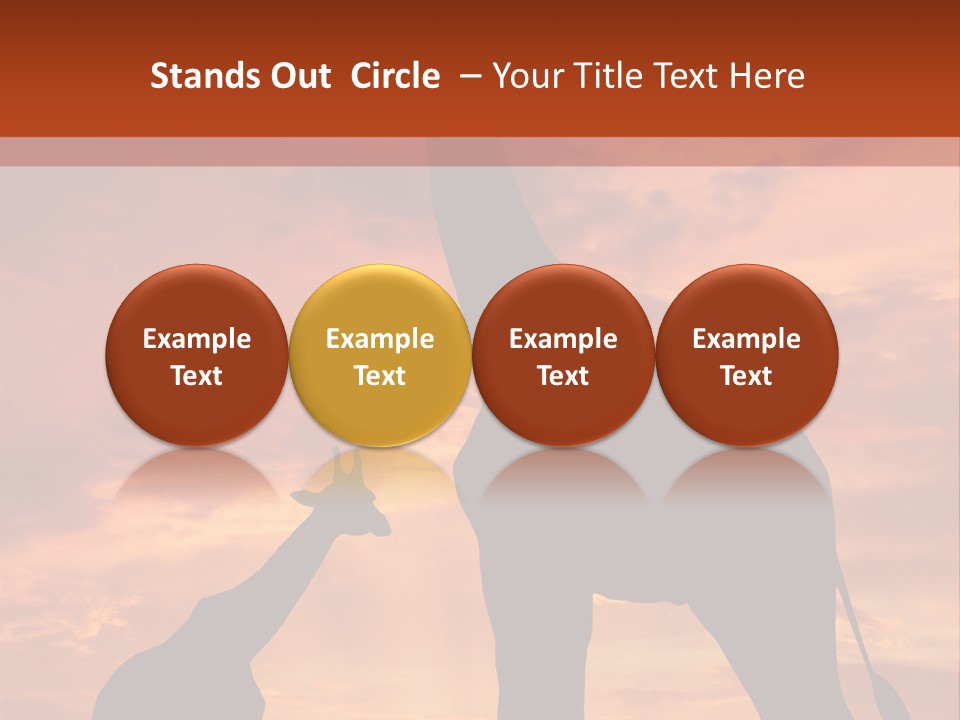 Stands Out Circle – Your Title Text Here

Example Text

Example Text

Example Text

Example Text